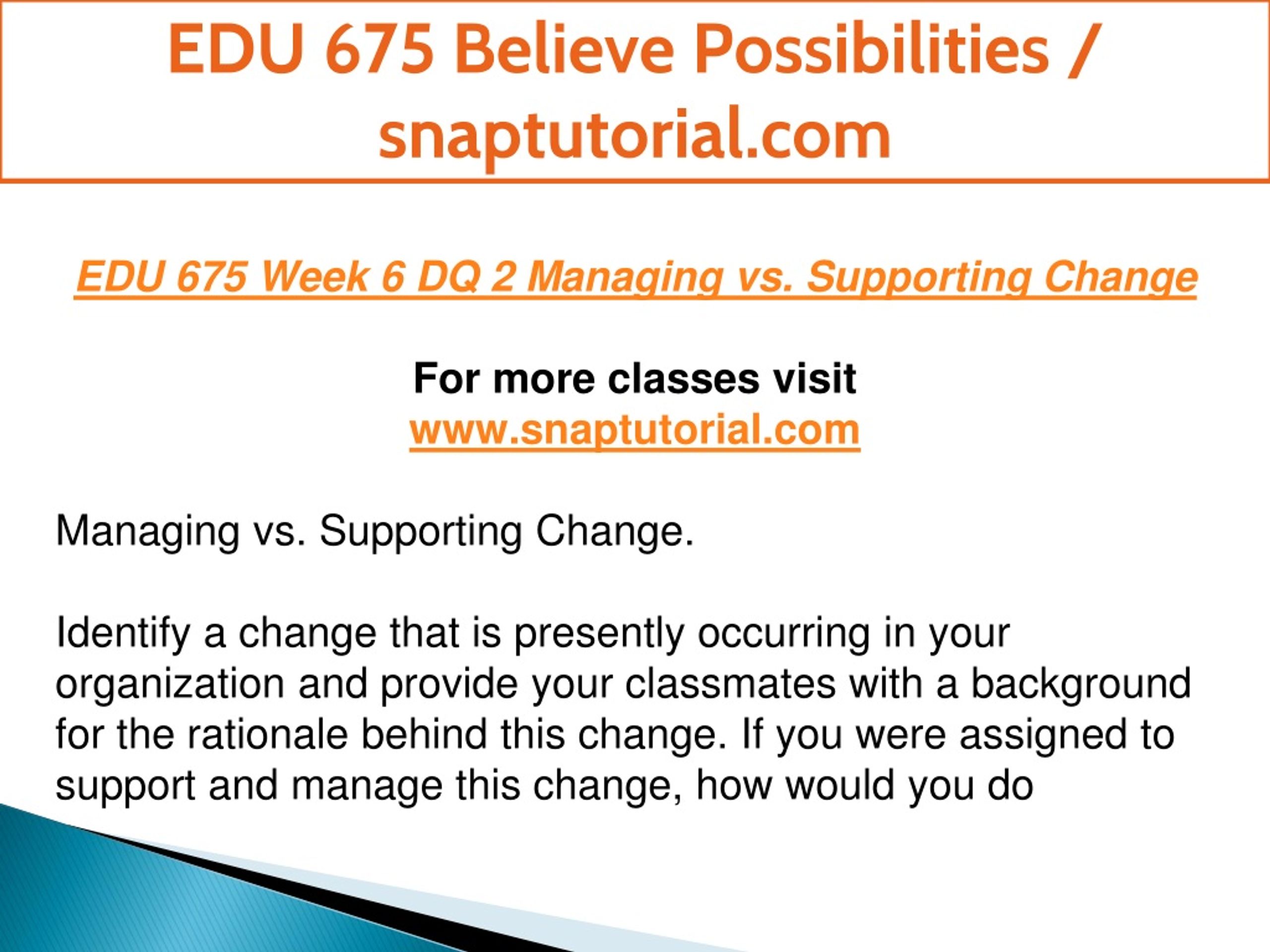 EDU 675 Believe Possibilities / snaptutorial.com

EDU 675 Week 6 DQ 2 Managing vs. Supporting Change

For more classes visit
www.snaptutorial.com

Managing vs. Supporting Change.

Identify a change that is presently occurring in your organization and provide your classmates with a background for the rationale behind this change. If you were assigned to support and manage this change, how would you do